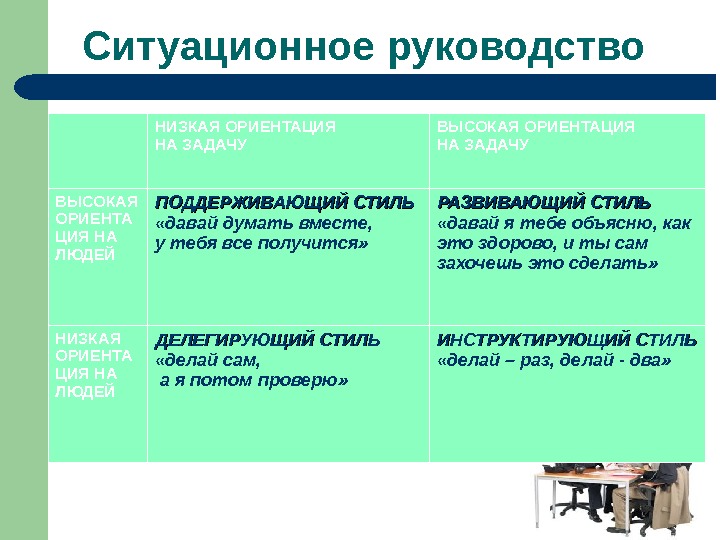 Ситуационное руководство

| | НИЗКАЯ ОРИЕНТАЦИЯ НА ЗАДАЧУ | ВЫСОКАЯ ОРИЕНТАЦИЯ НА ЗАДАЧУ |
|---|---|---|
| ВЫСОКАЯ ОРИЕНТА ЦИЯ НА ЛЮДЕЙ | ПОДДЕРЖИВАЮЩИЙ СТИЛЬ «давай думать вместе, у тебя все получится» | РАЗВИВАЮЩИЙ СТИЛЬ «давай я тебе объясню, как это здорово, и ты сам захочешь это сделать» |
| НИЗКАЯ ОРИЕНТА ЦИЯ НА ЛЮДЕЙ | ДЕЛЕГИРУЮЩИЙ СТИЛЬ «делай сам, а я потом проверю» | ИНСТРУКТИРУЮЩИЙ СТИЛЬ «делай – раз, делай - два» |